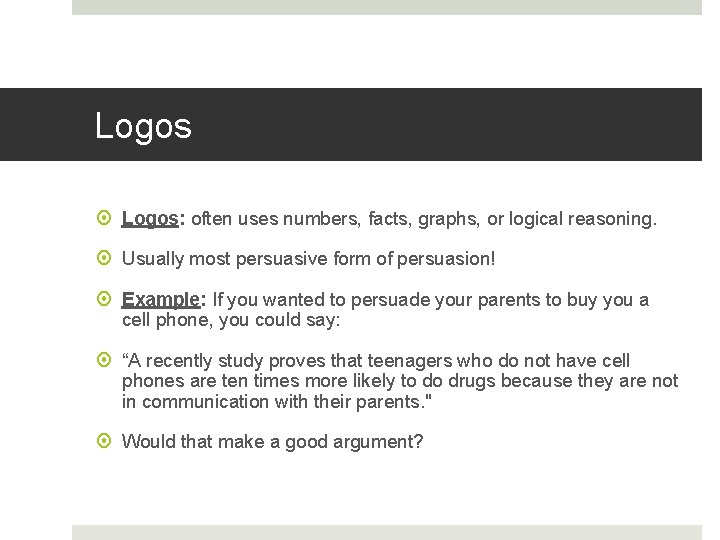 Logos

Logos: often uses numbers, facts, graphs, or logical reasoning.

Usually most persuasive form of persuasion!

Example: If you wanted to persuade your parents to buy you a cell phone, you could say:

“A recently study proves that teenagers who do not have cell phones are ten times more likely to do drugs because they are not in communication with their parents."

Would that make a good argument?